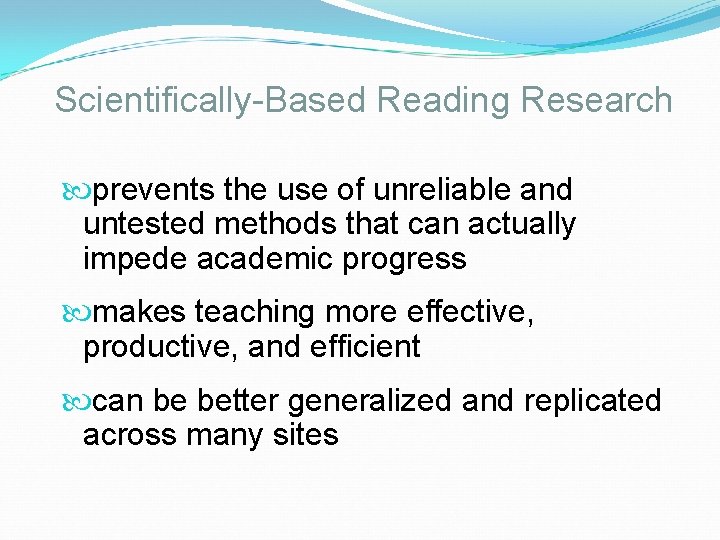 Scientifically-Based Reading Research

prevents the use of unreliable and untested methods that can actually impede academic progress

makes teaching more effective, productive, and efficient

can be better generalized and replicated across many sites